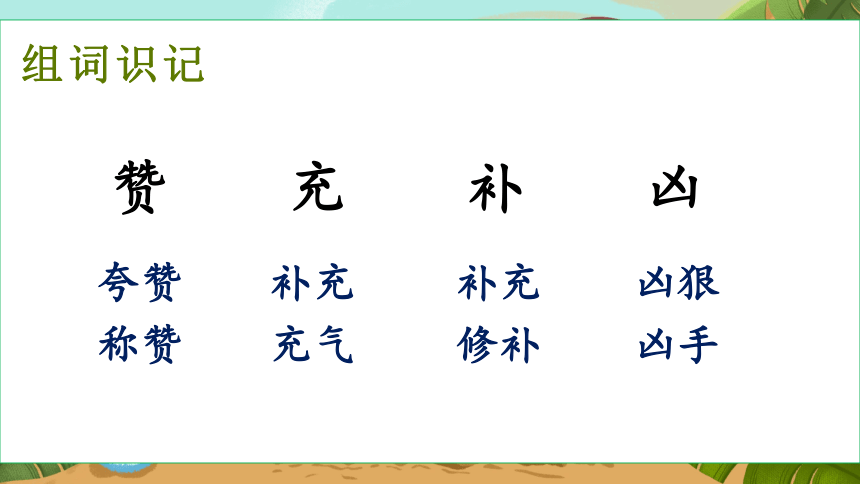 组词识记

| 赞 | 充 | 补 | 凶 |
|---|---|---|---|
| 夸赞 | 补充 | 补充 | 凶狠 |
| 称赞 | 充气 | 修补 | 凶手 |